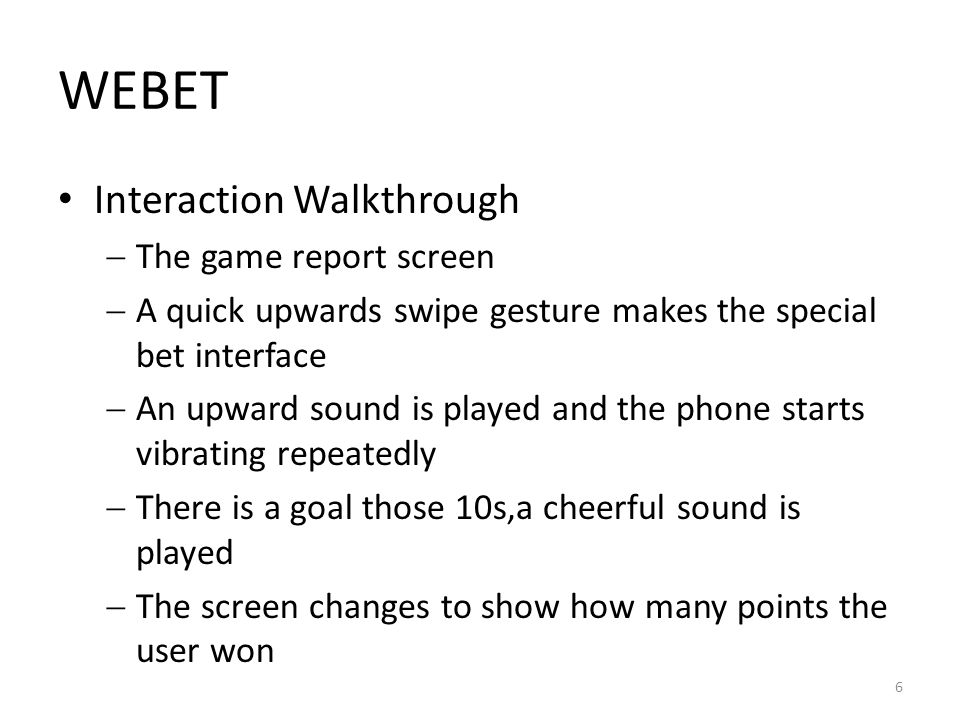 WEBET

• Interaction Walkthrough
– The game report screen
– A quick upwards swipe gesture makes the special bet interface
– An upward sound is played and the phone starts vibrating repeatedly
– There is a goal those 10s,a cheerful sound is played
– The screen changes to show how many points the user won

6